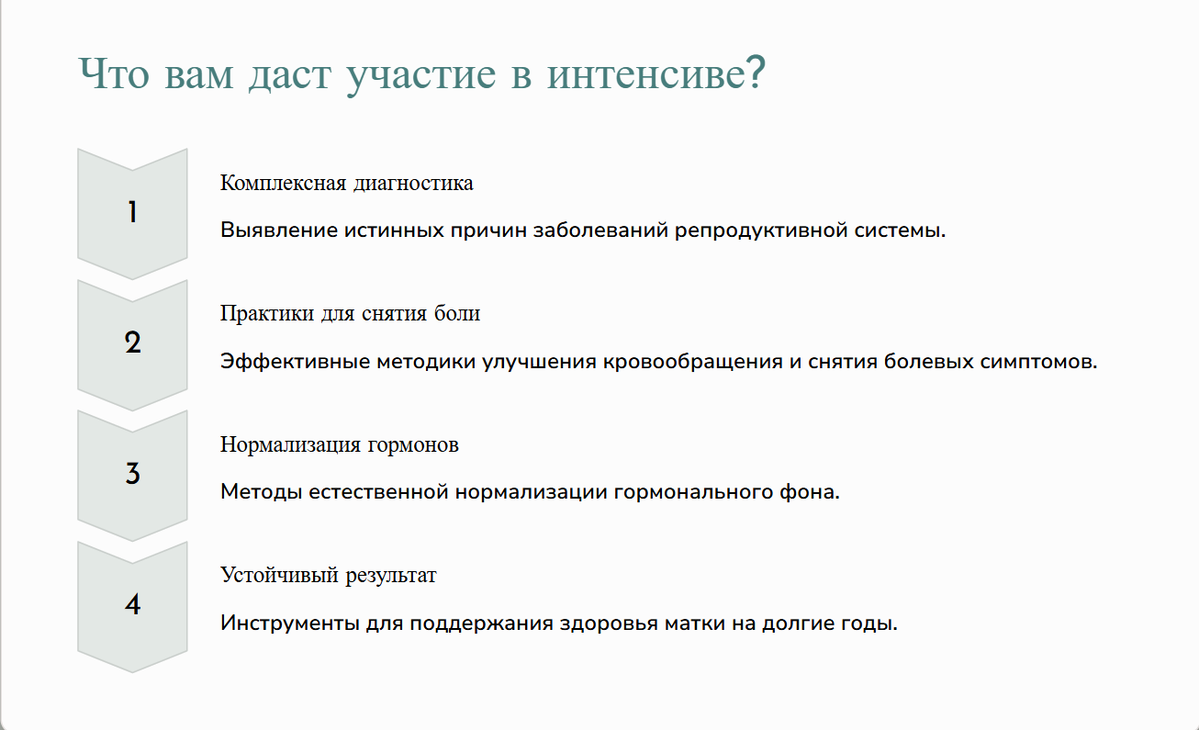 Что вам даст участие в интенсиве?

1

Комплексная диагностика

Выявление истинных причин заболеваний репродуктивной системы.

2

Практики для снятия боли

Эффективные методики улучшения кровообращения и снятия болевых симптомов.

3

Нормализация гормонов

Методы естественной нормализации гормонального фона.

4

Устойчивый результат

Инструменты для поддержания здоровья матки на долгие годы.